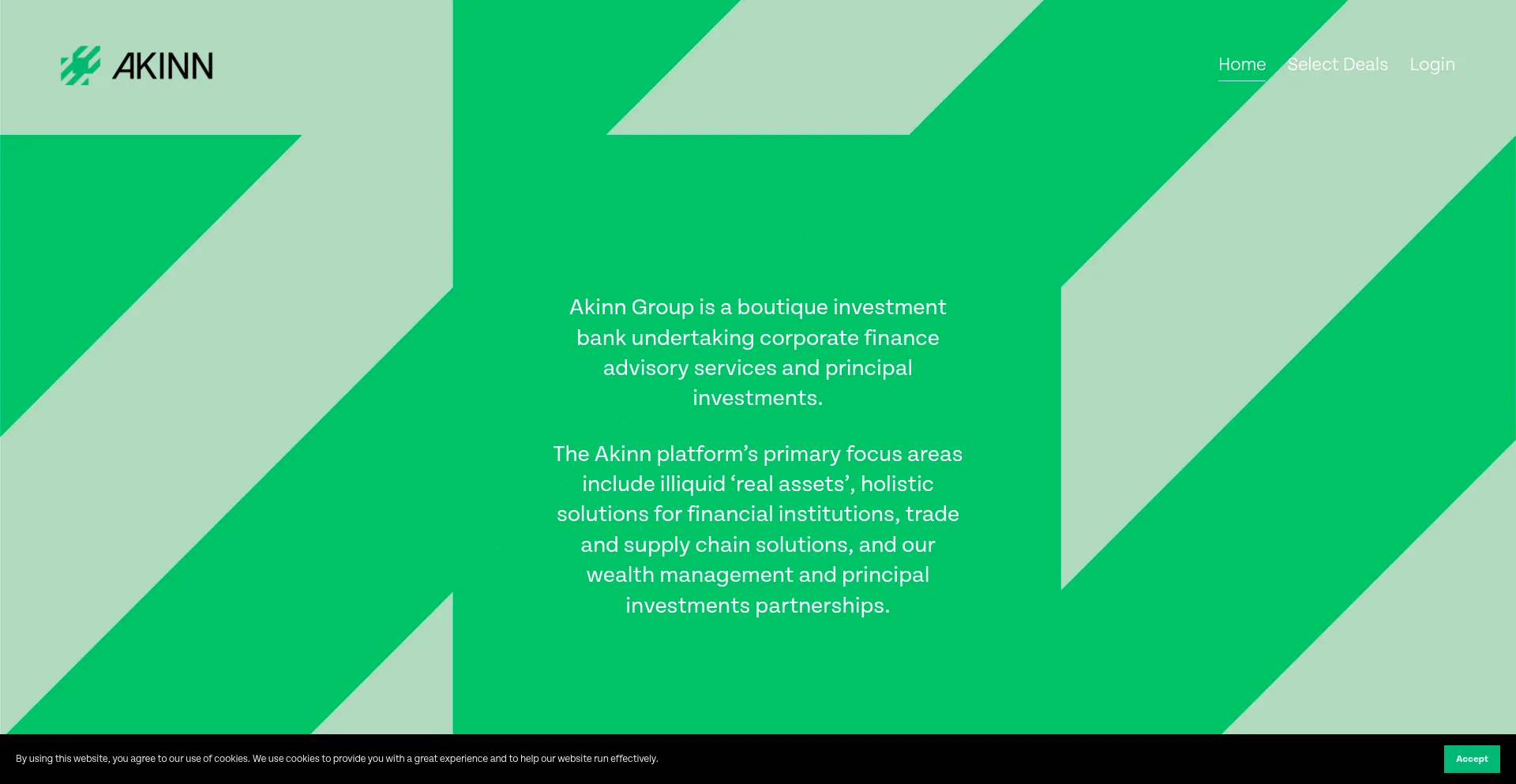 AKINN

Home Select Deals Login

Akinn Group is a boutique investment bank undertaking corporate finance advisory services and principal investments.

The Akinn platform’s primary focus areas include illiquid ‘real assets’, holistic solutions for financial institutions, trade and supply chain solutions, and our wealth management and principal investments partnerships.

By using this website, you agree to our use of cookies. We use cookies to provide you with a great experience and to help our website run effectively.

Accept